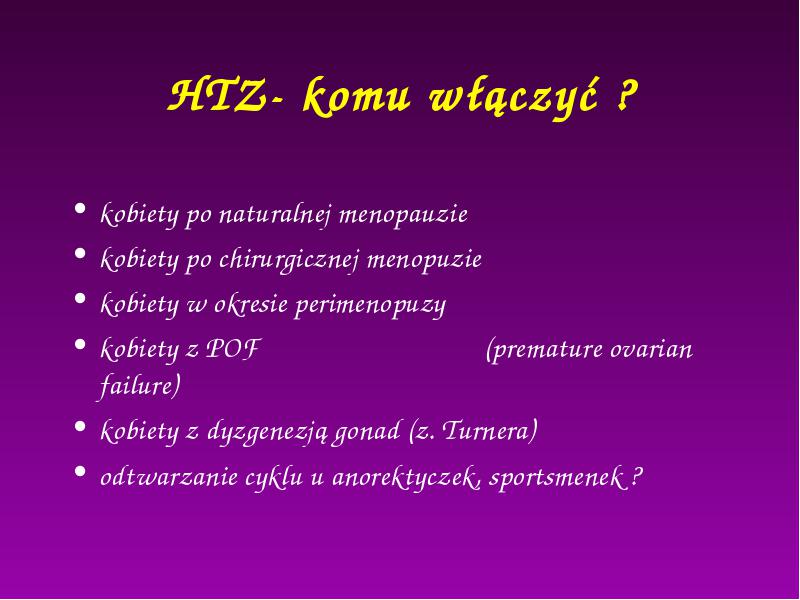 HTZ- komu włączyć ?

• kobiety po naturalnej menopauzie
• kobiety po chirurgicznej menopuzie
• kobiety w okresie perimenopuzy
• kobiety z POF (premature ovarian failure)
• kobiety z dyzgenezją gonad (z. Turnera)
• odtwarzanie cyklu u anorektyczek, sportsmenek ?